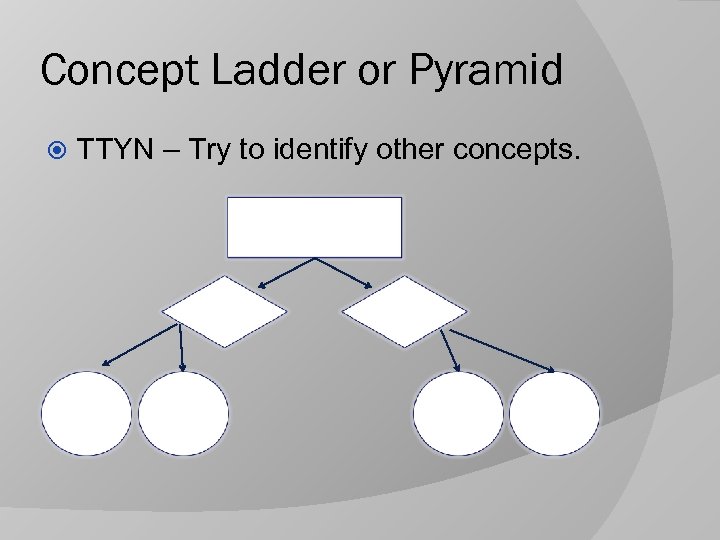 Concept Ladder or Pyramid

TTYN – Try to identify other concepts.